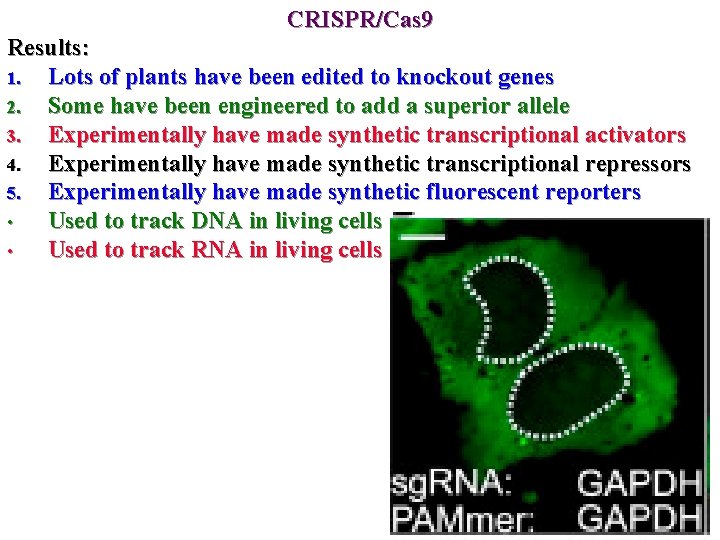 CRISPR/Cas9

Results:

1. Lots of plants have been edited to knockout genes
2. Some have been engineered to add a superior allele
3. Experimentally have made synthetic transcriptional activators
4. Experimentally have made synthetic transcriptional repressors
5. Experimentally have made synthetic fluorescent reporters

• Used to track DNA in living cells
• Used to track RNA in living cells

sgRNA: GAPDH
PAMmer: GAPDH